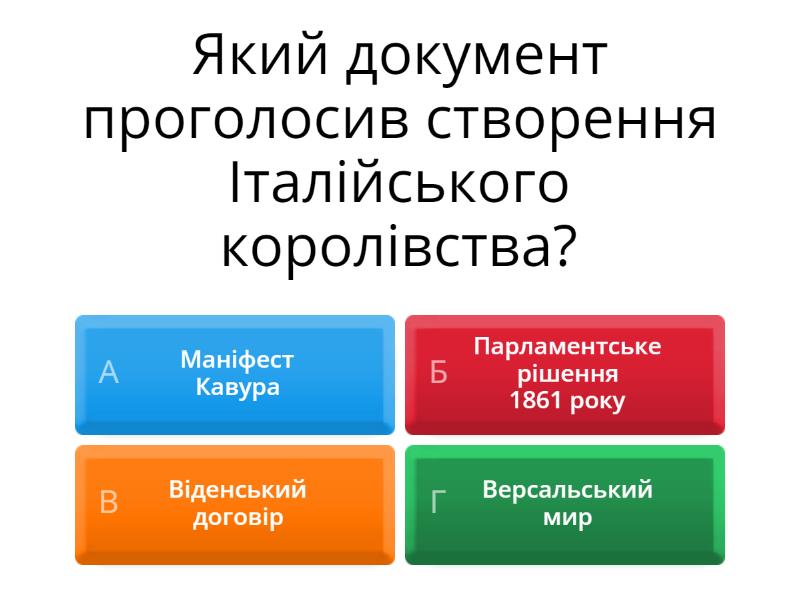 Який документ проголосив створення Італійського королівства?

А Маніфест Кавура

Б Парламентське рішення 1861 року

В Віденський договір

Г Версальський мир